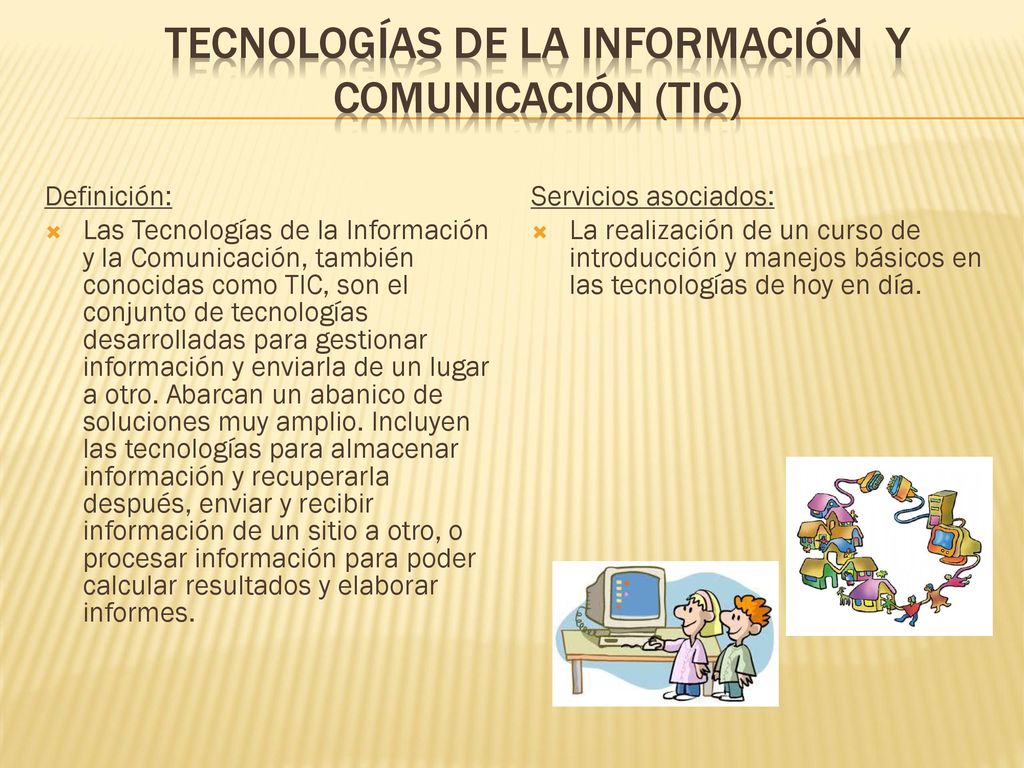 TECNOLOGÍAS DE LA INFORMACIÓN Y COMUNICACIÓN (TIC)

Definición:

Las Tecnologías de la Información y la Comunicación, también conocidas como TIC, son el conjunto de tecnologías desarrolladas para gestionar información y enviarla de un lugar a otro. Abarcan un abanico de soluciones muy amplio. Incluyen las tecnologías para almacenar información y recuperarla después, enviar y recibir información de un sitio a otro, o procesar información para poder calcular resultados y elaborar informes.

Servicios asociados:

La realización de un curso de introducción y manejos básicos en las tecnologías de hoy en día.